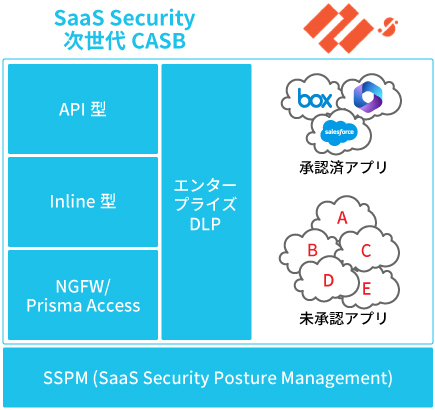 SaaS Security
次世代 CASB

API 型

Inline 型

NGFW/
Prisma Access

エンター
プライズ
DLP

box

salesforce

承認済アプリ

A

B

C

D

E

未承認アプリ

SSPM (SaaS Security Posture Management)